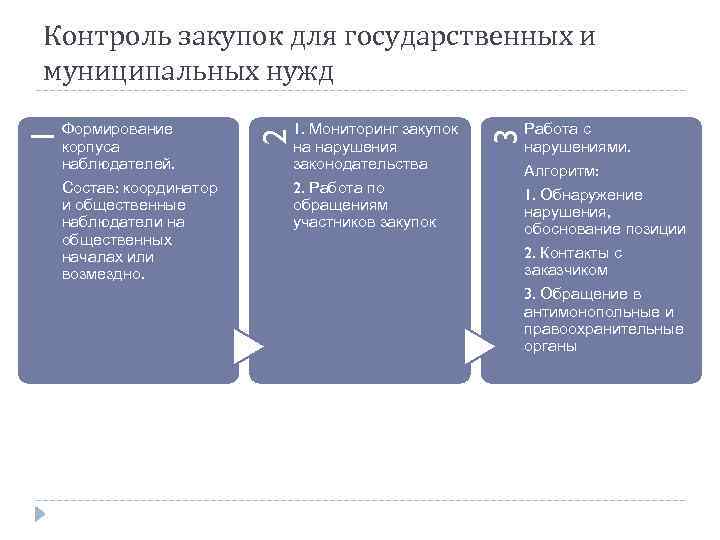 Контроль закупок для государственных и муниципальных нужд

1

Формирование корпуса наблюдателей.

Состав: координатор и общественные наблюдатели на общественных началах или возмездно.

2

1. Мониторинг закупок на нарушения законодательства

2. Работа по обращениям участников закупок

3

Работа с нарушениями.

Алгоритм:

1. Обнаружение нарушения, обоснование позиции

2. Контакты с заказчиком

3. Обращение в антимонопольные и правоохранительные органы